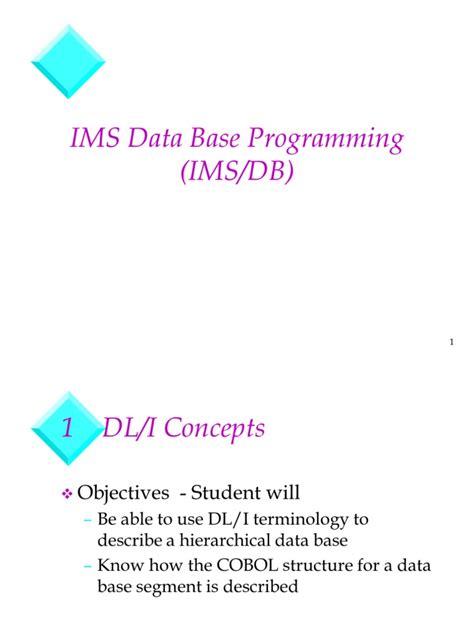 IMS Data Base Programming (IMS/DB)

1

1 DL/I Concepts

❖ Objectives - Student will

– Be able to use DL/I terminology to describe a hierarchical data base

– Know how the COBOL structure for a data base segment is described